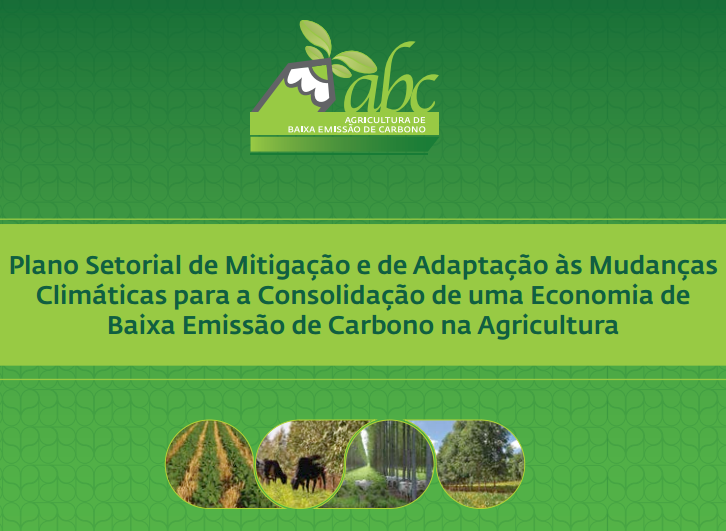 abc
AGRICULTURA DE
BAIXA EMISSÃO DE CARBONO

Plano Setorial de Mitigação e de Adaptação às Mudanças Climáticas para a Consolidação de uma Economia de Baixa Emissão de Carbono na Agricultura